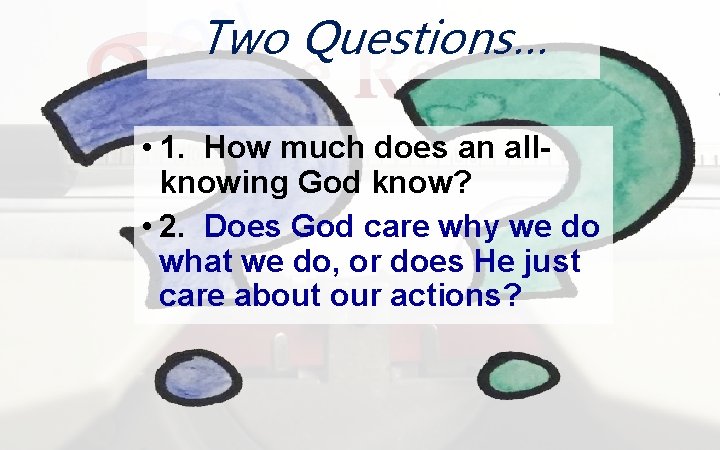 Two Questions…

• 1. How much does an all-knowing God know?

• 2. Does God care why we do what we do, or does He just care about our actions?